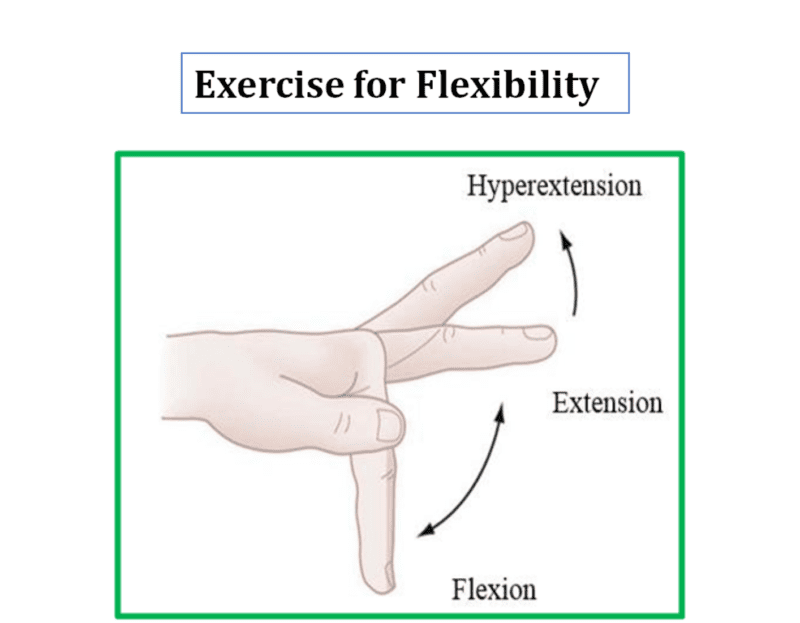 Exercise for Flexibility

Hyperextension

Extension

Flexion